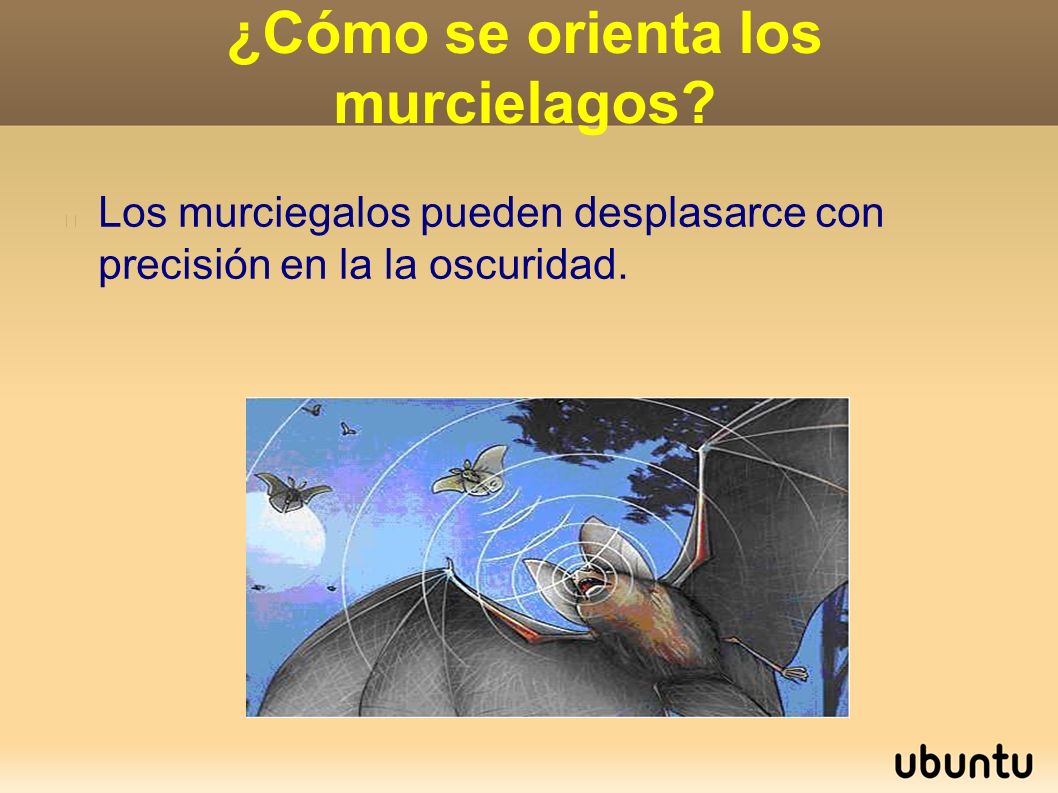 ¿Cómo se orienta los murcielagos?

Los murciegalos pueden desplasarce con precisión en la la oscuridad.

ubuntu